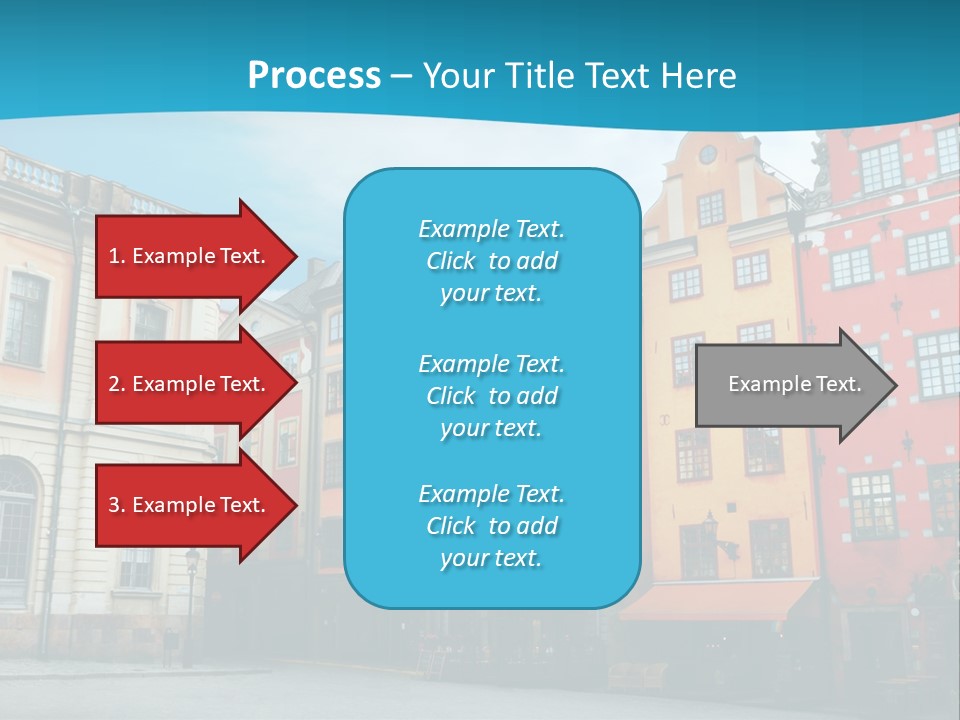 Process – Your Title Text Here

1. Example Text.

2. Example Text.

3. Example Text.

Example Text. Click to add your text.

Example Text. Click to add your text.

Example Text. Click to add your text.

Example Text.